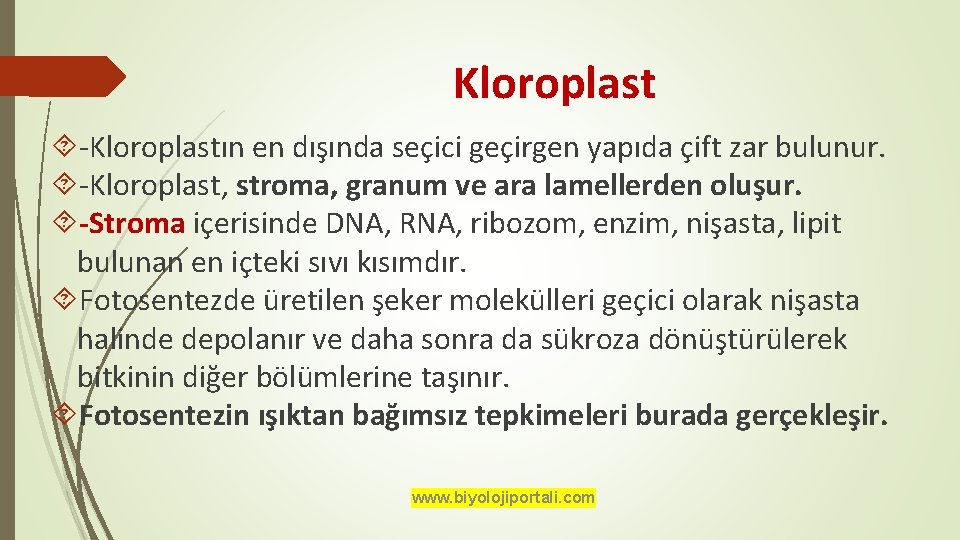 Kloroplast

-Kloroplastın en dışında seçici geçirgen yapıda çift zar bulunur.
-Kloroplast, stroma, granum ve ara lamellerden oluşur.
-Stroma içerisinde DNA, RNA, ribozom, enzim, nişasta, lipit bulunan en içteki sıvı kısımdır.
Fotosentezde üretilen şeker molekülleri geçici olarak nişasta halinde depolanır ve daha sonra da sükroza dönüştürülerek bitkinin diğer bölümlerine taşınır.
Fotosentezin ışıktan bağımsız tepkimeleri burada gerçekleşir.

www.biyolojiportali.com